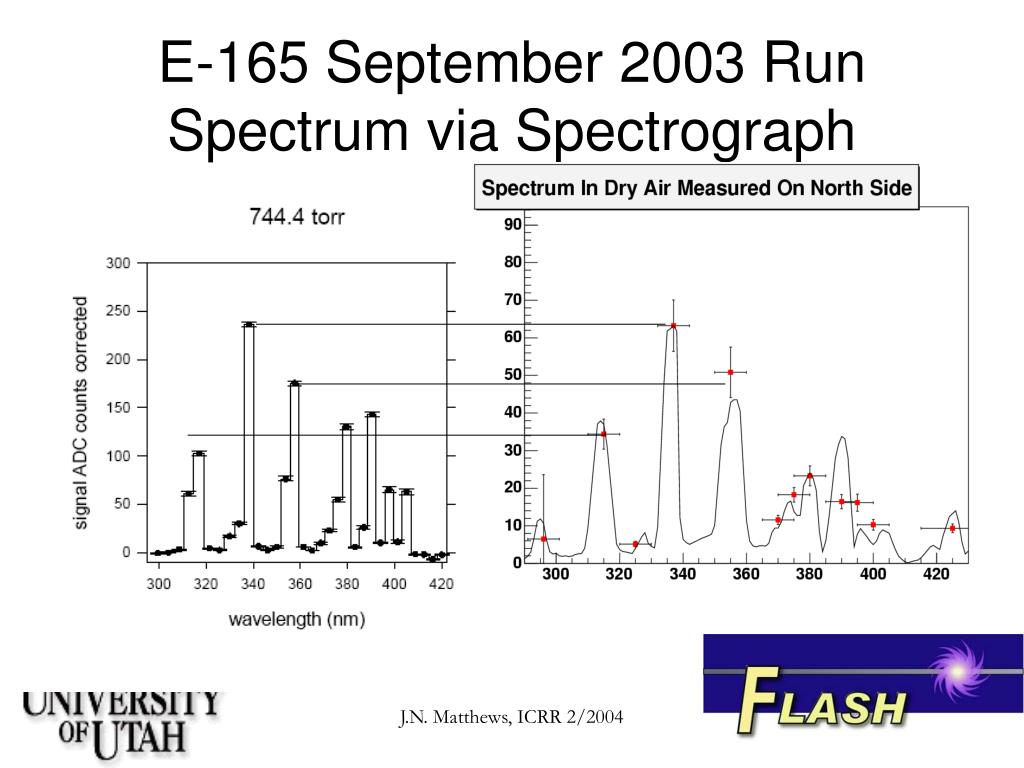 E-165 September 2003 Run Spectrum via Spectrograph

744.4 torr

signal ADC counts corrected

300
250
200
150
100
50
0

300 320 340 360 380 400 420

wavelength (nm)

Spectrum In Dry Air Measured On North Side

90
80
70
60
50
40
30
20
10
0

300 320 340 360 380 400 420

UNIVERSITY OF UTAH

J.N. Matthews, ICRR 2/2004

FLASH